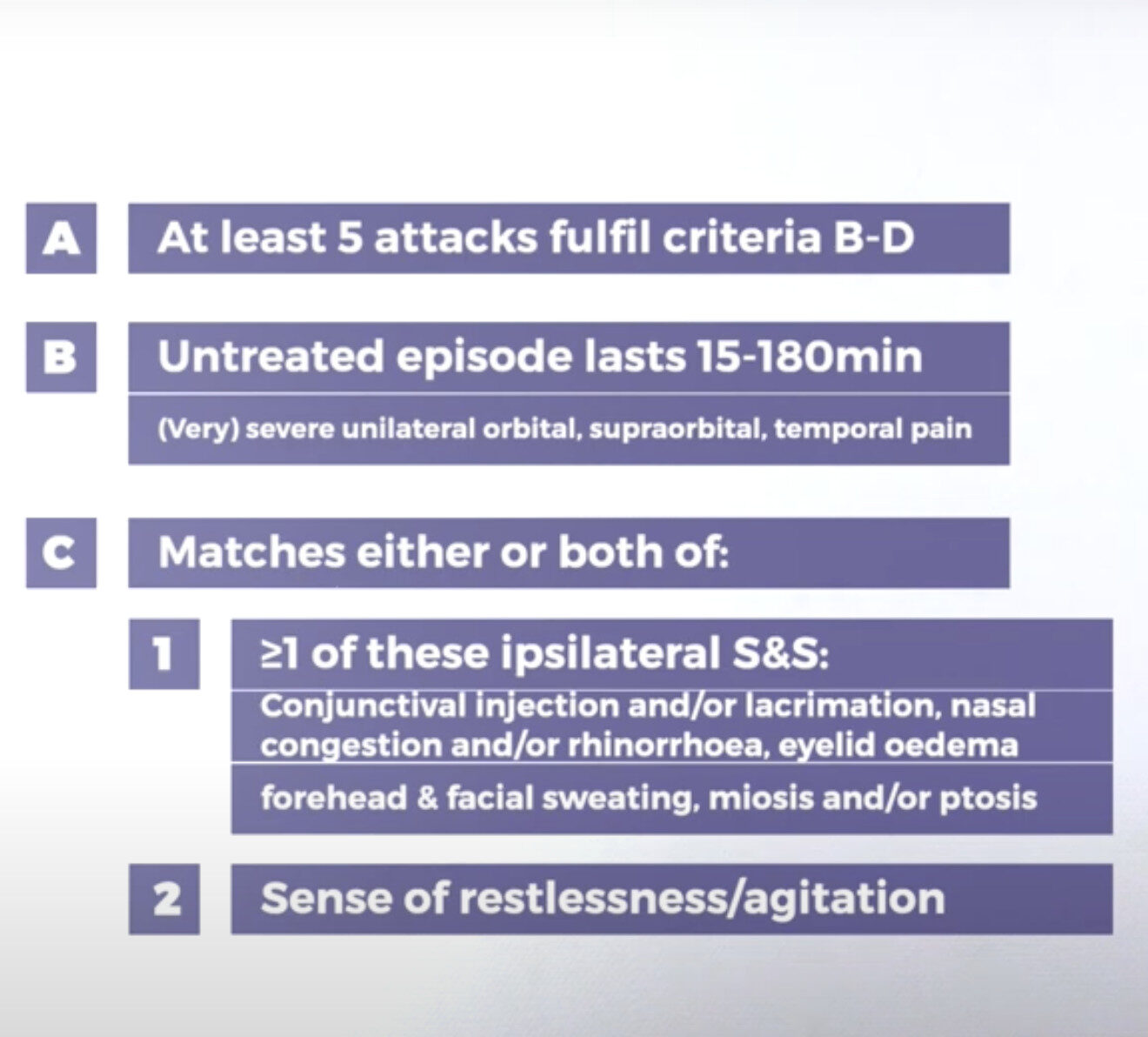 A
At least 5 attacks fulfil criteria B-D

B
Untreated episode lasts 15-180min

(Very) severe unilateral orbital, supraorbital, temporal pain

C
Matches either or both of:

1
≥1 of these ipsilateral S&S:

Conjunctival injection and/or lacrimation, nasal congestion and/or rhinorrhoea, eyelid oedema

forehead & facial sweating, miosis and/or ptosis

2
Sense of restlessness/agitation